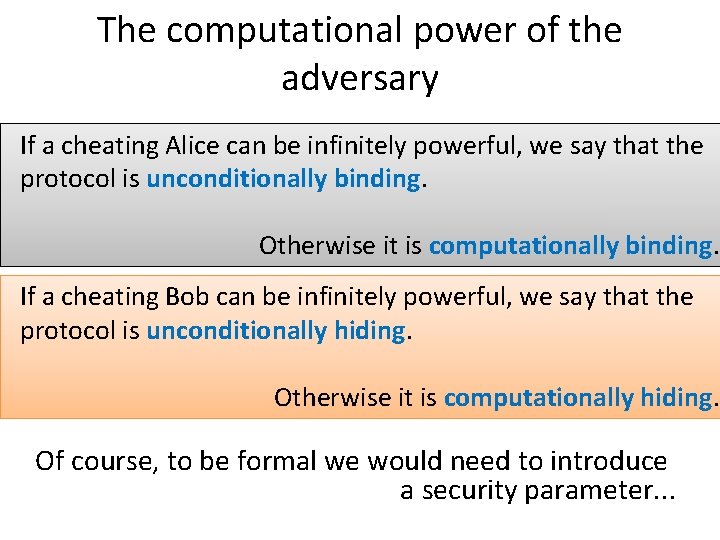 The computational power of the adversary

If a cheating Alice can be infinitely powerful, we say that the protocol is unconditionally binding.

Otherwise it is computationally binding.

If a cheating Bob can be infinitely powerful, we say that the protocol is unconditionally hiding.

Otherwise it is computationally hiding.

Of course, to be formal we would need to introduce a security parameter...